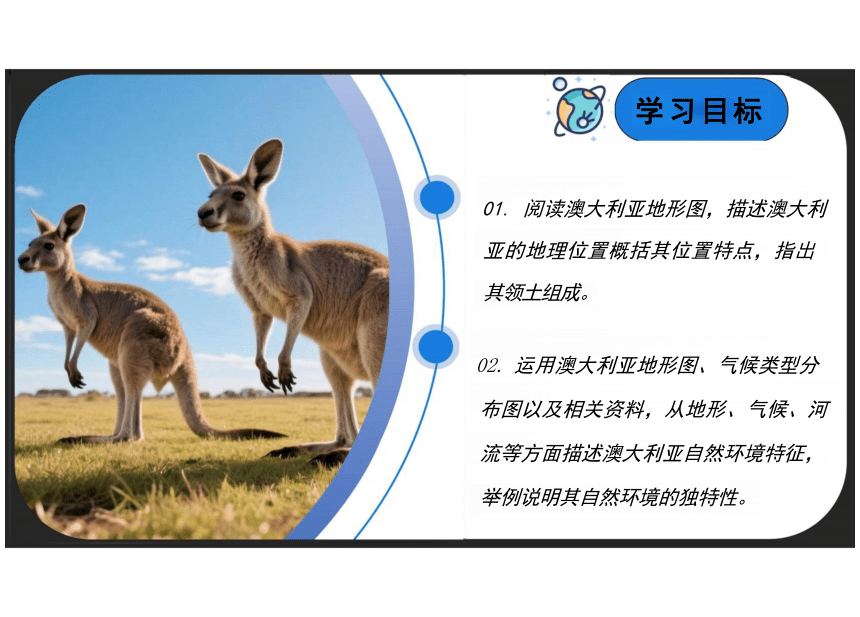 学习目标

01. 阅读澳大利亚地形图，描述澳大利亚的地理位置概括其位置特点，指出其领土组成。

02. 运用澳大利亚地形图、气候类型分布图以及相关资料，从地形、气候、河流等方面描述澳大利亚自然环境特征，举例说明其自然环境的独特性。